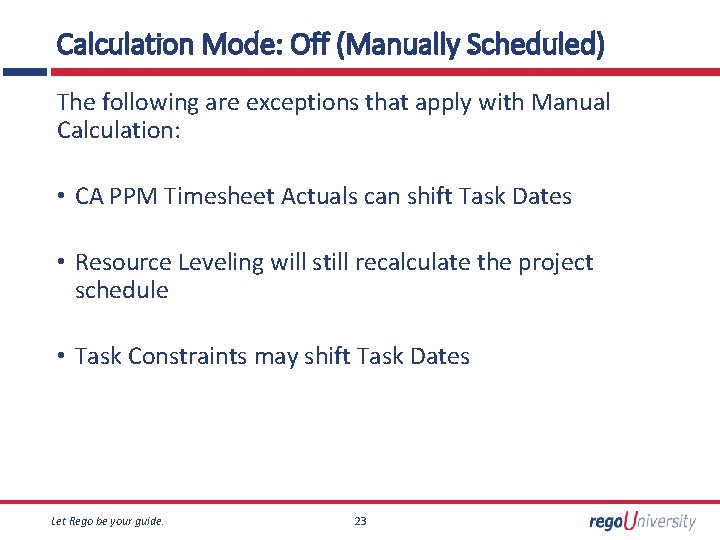 Calculation Mode: Off (Manually Scheduled)

The following are exceptions that apply with Manual Calculation:

• CA PPM Timesheet Actuals can shift Task Dates

• Resource Leveling will still recalculate the project schedule

• Task Constraints may shift Task Dates

Let Rego be your guide.

23

regoUniversity